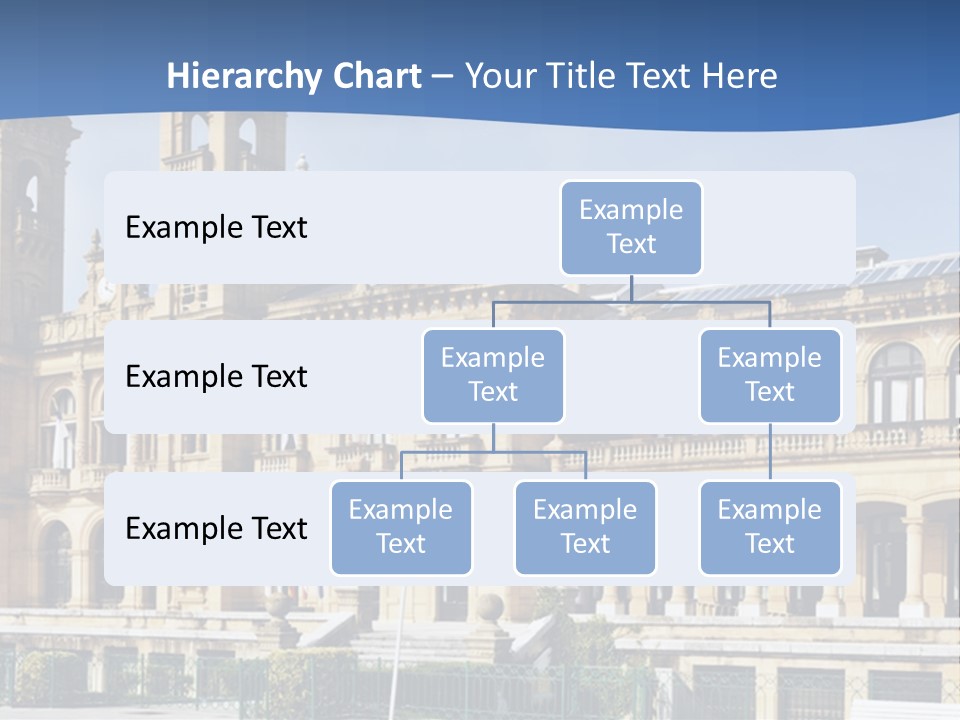 Hierarchy Chart – Your Title Text Here

Example Text

Example Text

Example Text

Example Text

Example Text

Example Text

Example Text

Example Text

Example Text